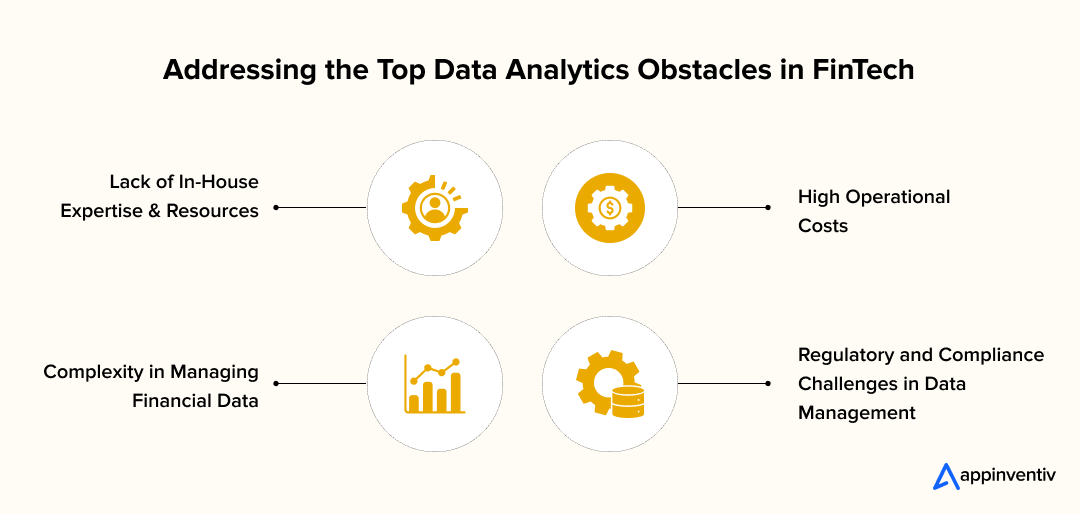 Addressing the Top Data Analytics Obstacles in FinTech

Lack of In-House Expertise & Resources

High Operational Costs

Complexity in Managing Financial Data

Regulatory and Compliance Challenges in Data Management

appinventiv